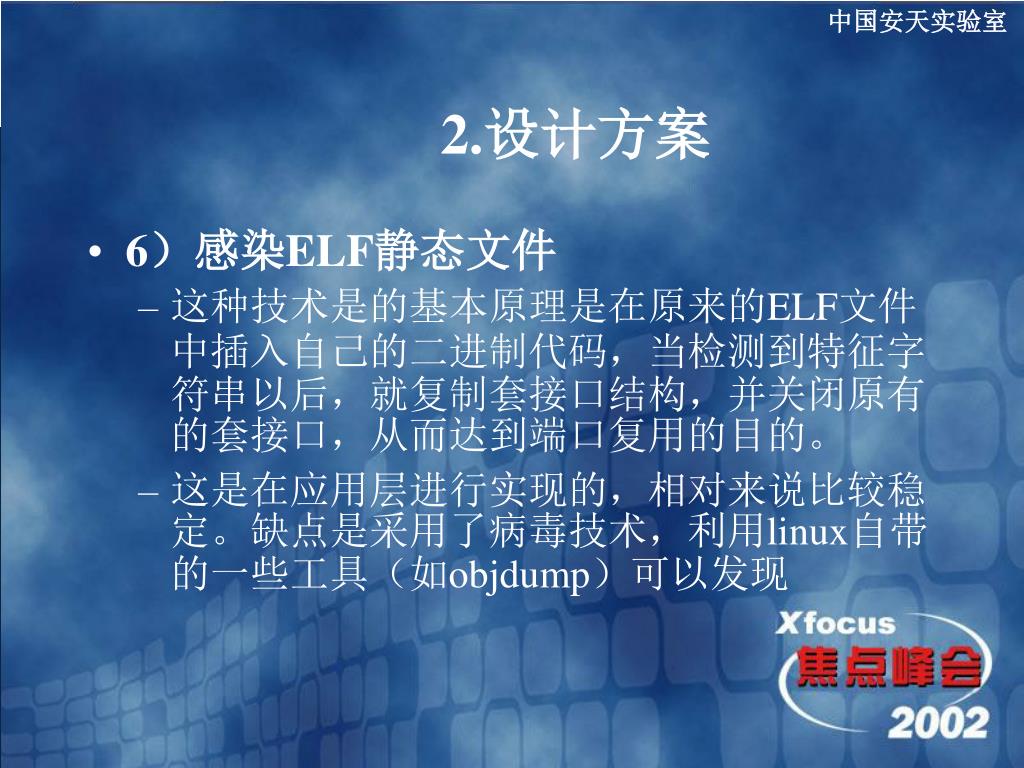 中国安天实验室

2.设计方案

• 6）感染ELF静态文件

– 这种技术是的基本原理是在原来的ELF文件中插入自己的二进制代码，当检测到特征字符串以后，就复制套接口结构，并关闭原有的套接口，从而达到端口复用的目的。

– 这是在应用层进行实现的，相对来说比较稳定。缺点是采用了病毒技术，利用linux自带的一些工具（如objdump）可以发现

Xfocus
焦点峰会
2002